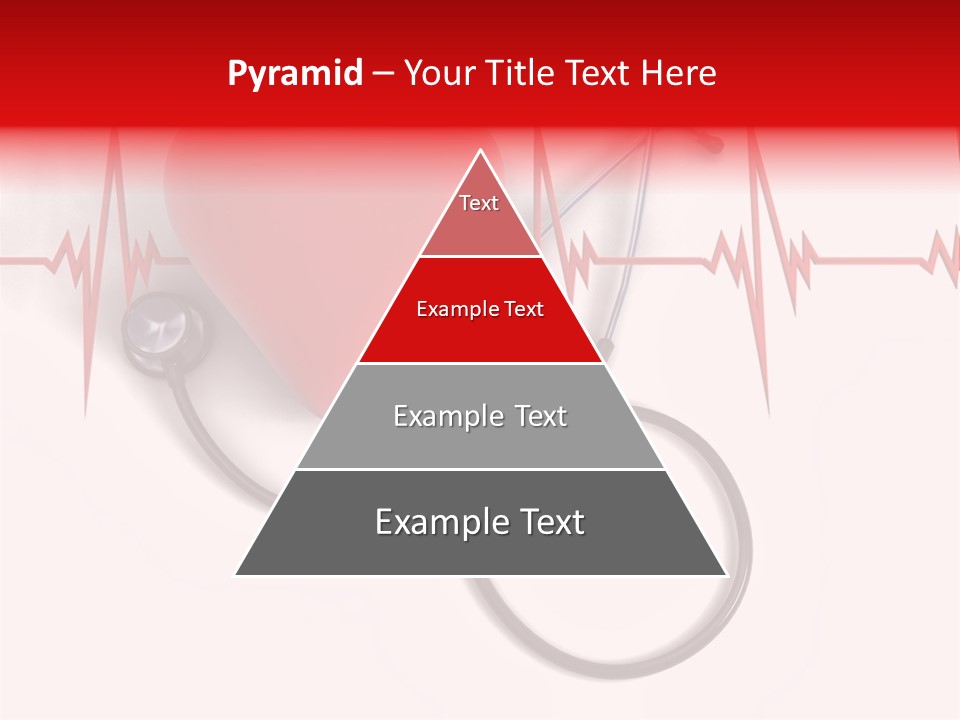 Pyramid – Your Title Text Here

Text

Example Text

Example Text

Example Text